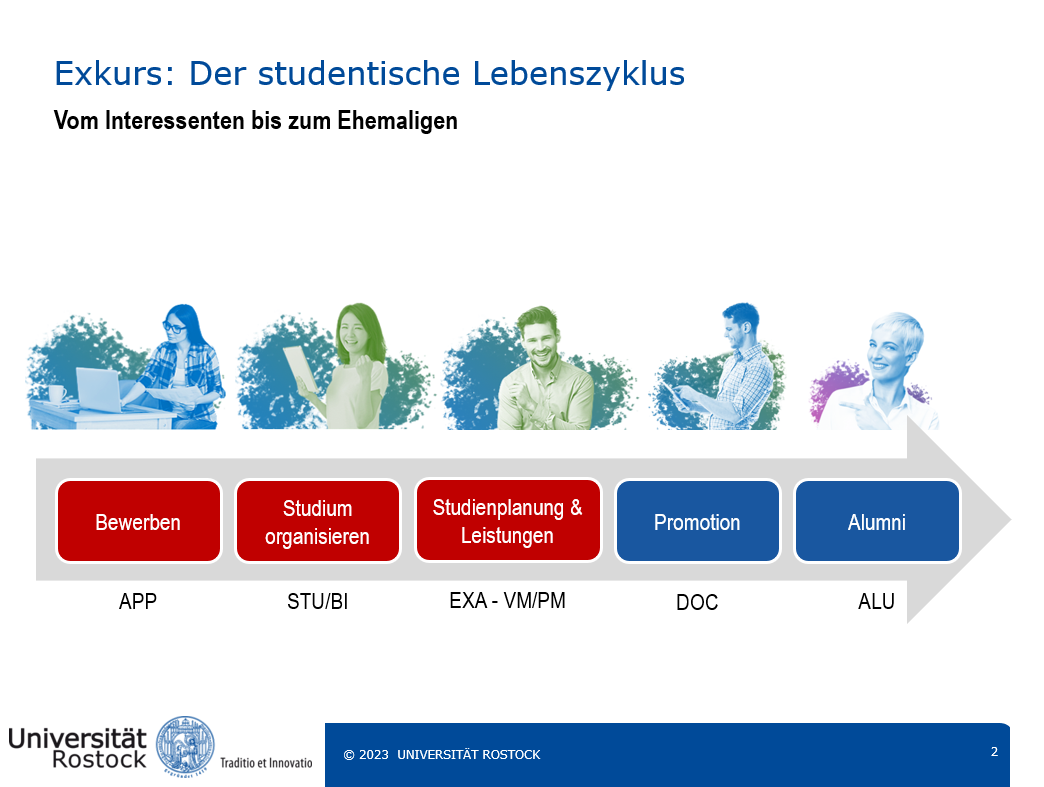 Exkurs: Der studentische Lebenszyklus

Vom Interessenten bis zum Ehemaligen

Bewerben

Studium organisieren

Studienplanung & Leistungen

Promotion

Alumni

APP

STU/BI

EXA - VM/PM

DOC

ALU

Universität Rostock

Traditio et Innovatio

© 2023 UNIVERSITÄT ROSTOCK

2